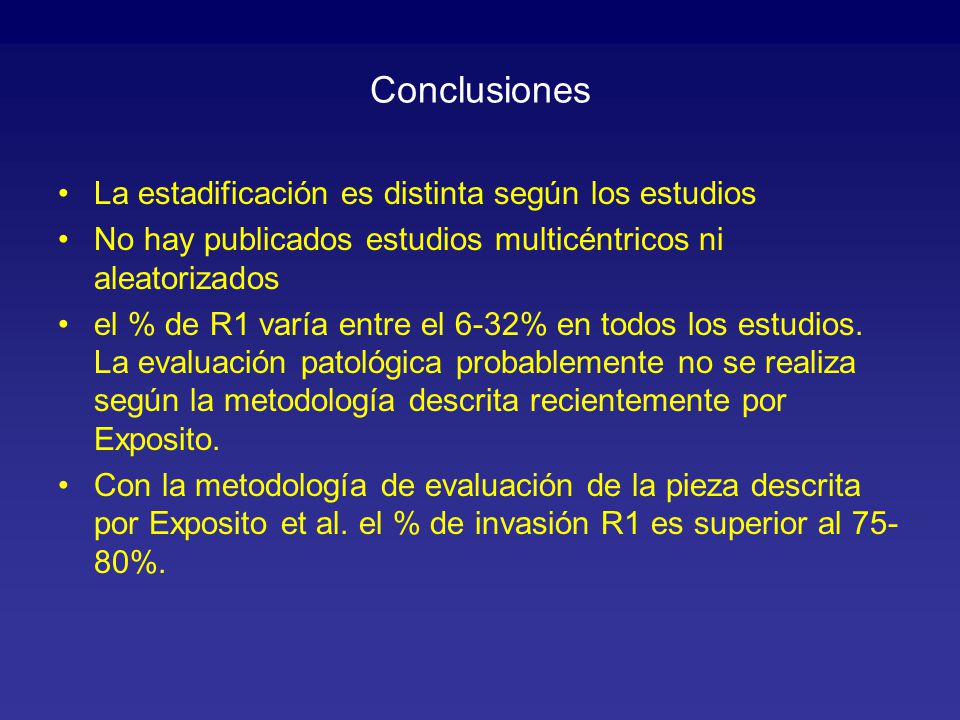 Conclusiones

• La estadificación es distinta según los estudios
• No hay publicados estudios multicéntricos ni aleatorizados
• el % de R1 varía entre el 6-32% en todos los estudios. La evaluación patológica probablemente no se realiza según la metodología descrita recientemente por Exposito.
• Con la metodología de evaluación de la pieza descrita por Exposito et al. el % de invasión R1 es superior al 75-80%.